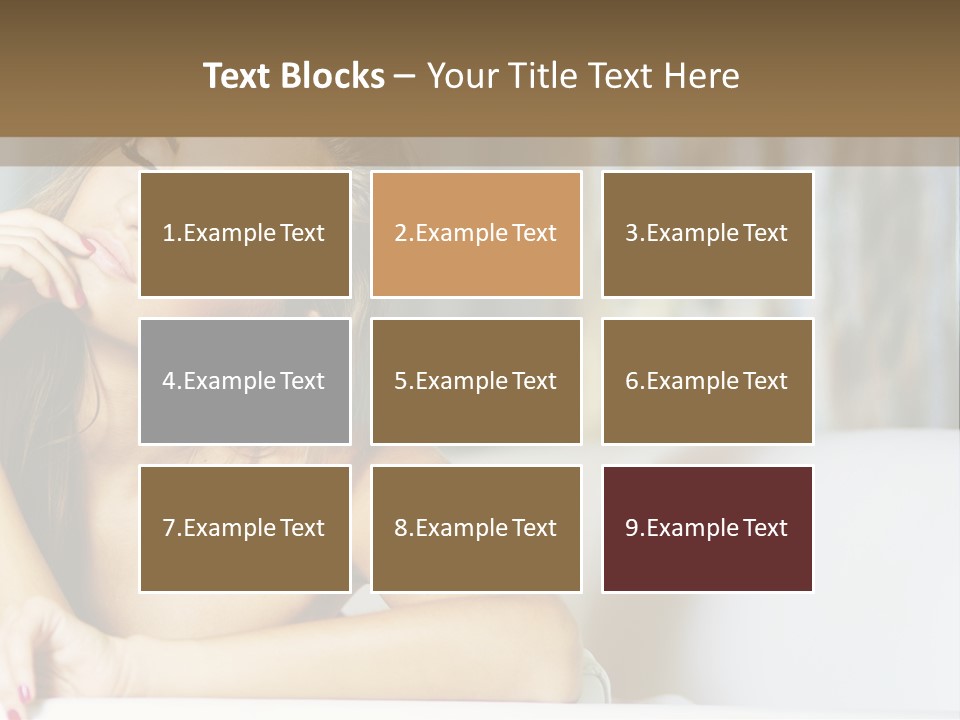 Text Blocks – Your Title Text Here

1.Example Text

2.Example Text

3.Example Text

4.Example Text

5.Example Text

6.Example Text

7.Example Text

8.Example Text

9.Example Text